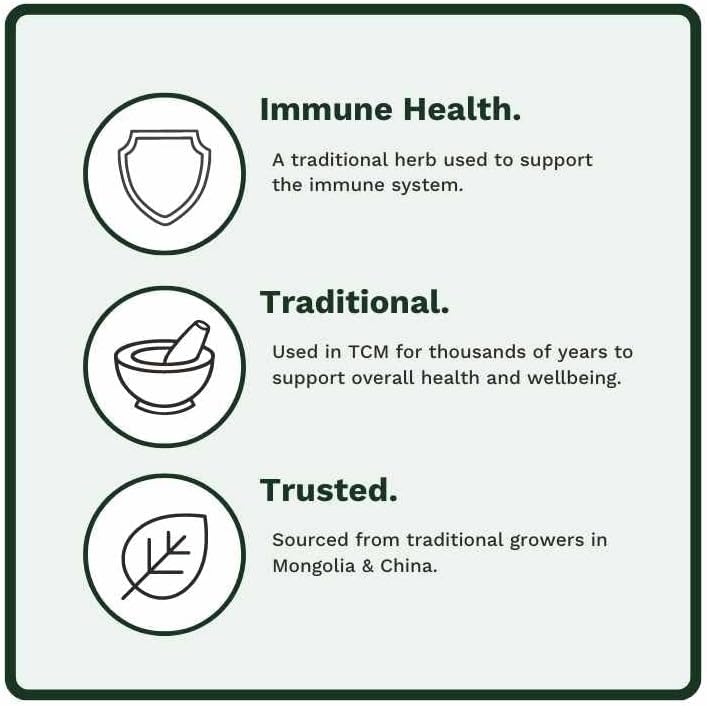 Immune Health.

A traditional herb used to support the immune system.

Traditional.

Used in TCM for thousands of years to support overall health and wellbeing.

Trusted.

Sourced from traditional growers in Mongolia & China.